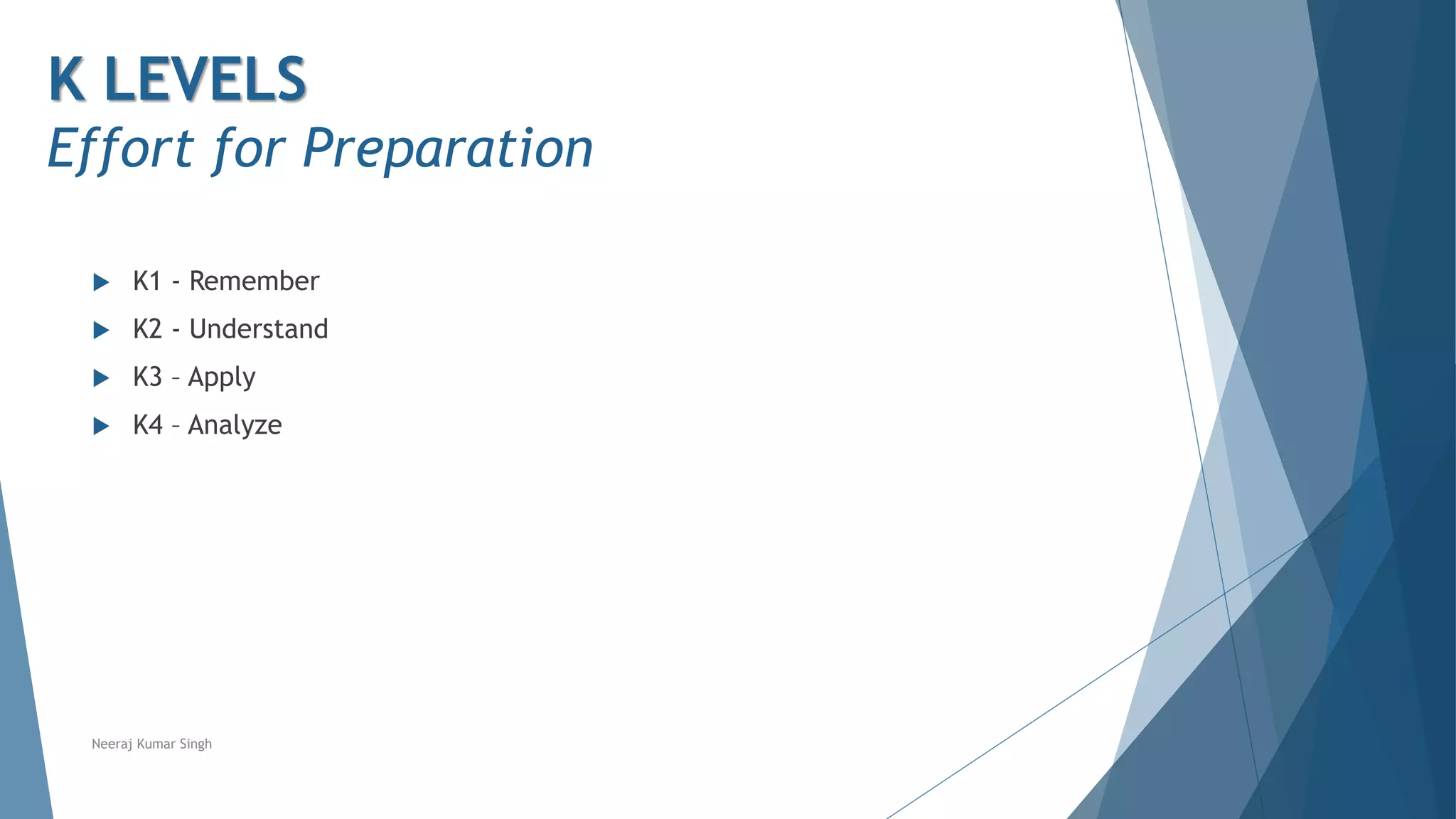 K LEVELS
Effort for Preparation

K1 - Remember
K2 - Understand
K3 – Apply
K4 – Analyze

Neeraj Kumar Singh